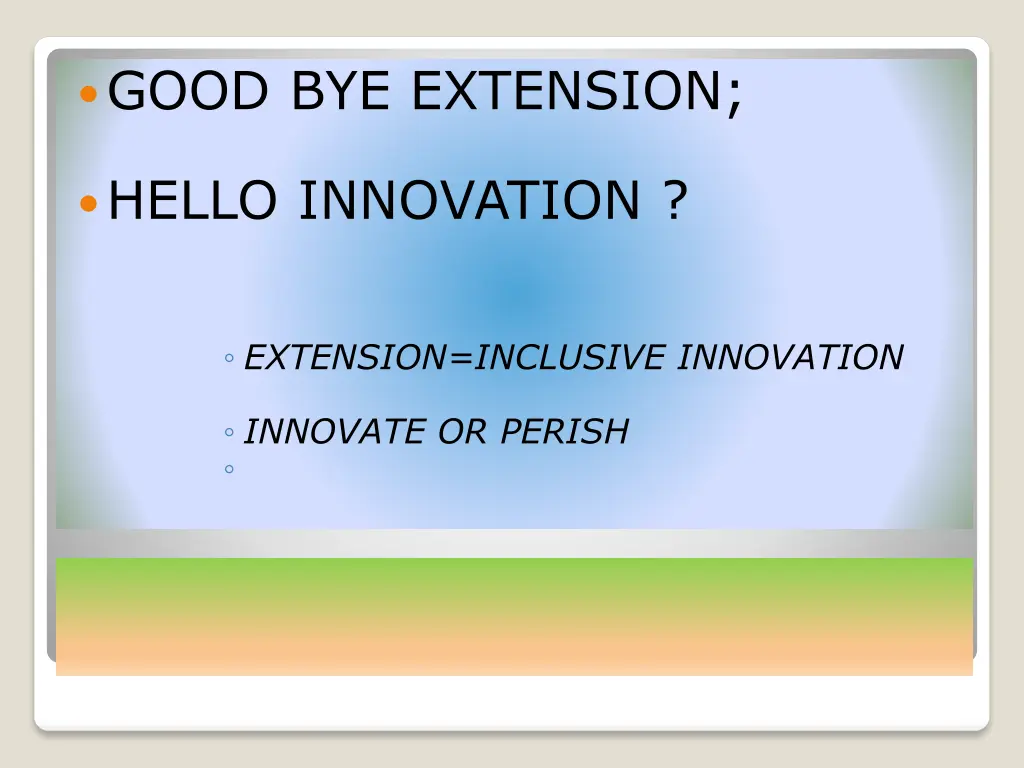 GOOD BYE EXTENSION;

HELLO INNOVATION ?

EXTENSION=INCLUSIVE INNOVATION

INNOVATE OR PERISH